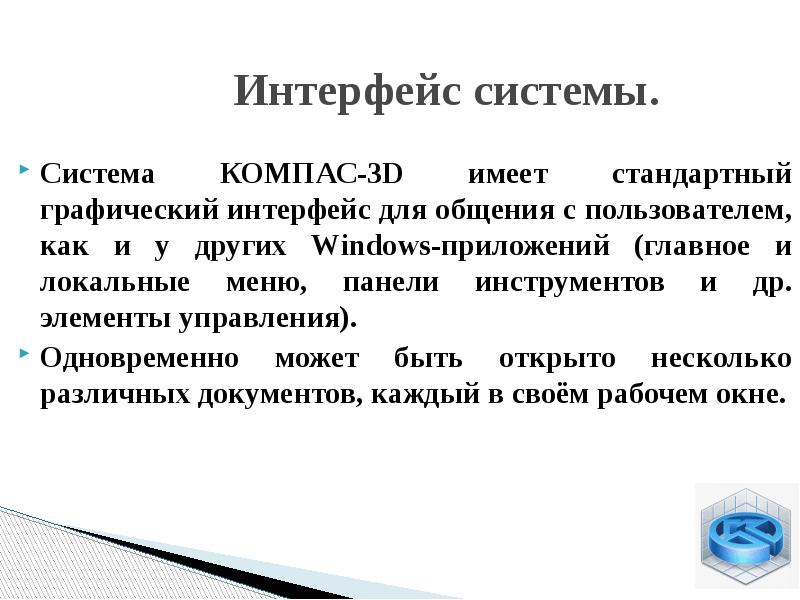 Интерфейс системы.

Система КОМПАС-3D имеет стандартный графический интерфейс для общения с пользователем, как и у других Windows-приложений (главное и локальные меню, панели инструментов и др. элементы управления).

Одновременно может быть открыто несколько различных документов, каждый в своём рабочем окне.